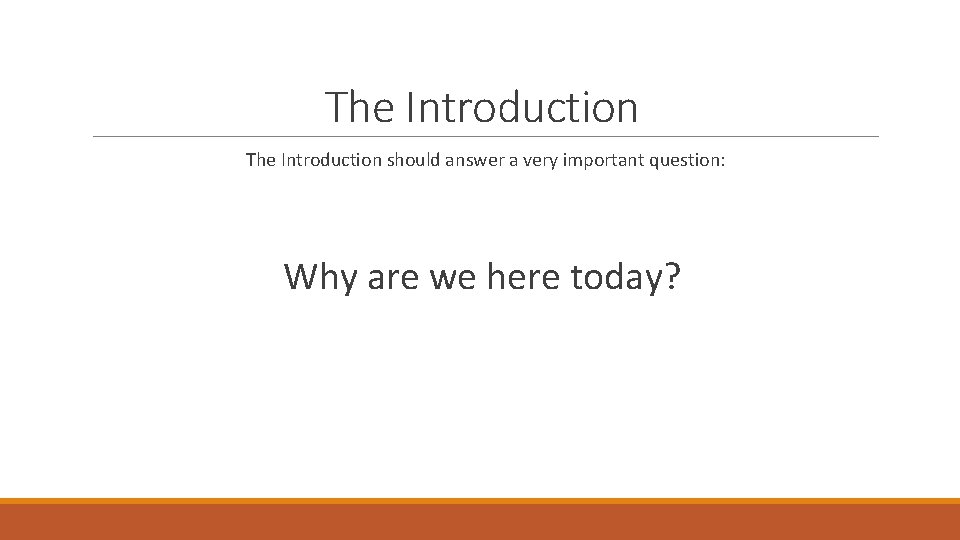 The Introduction

The Introduction should answer a very important question:

Why are we here today?